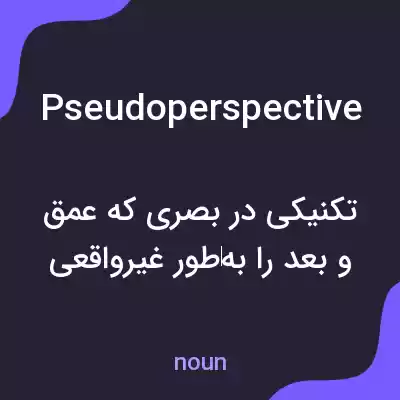 Pseudoperspective

تکنیکی در بصری که عمق و بعد را به‌طور غیرواقعی

noun